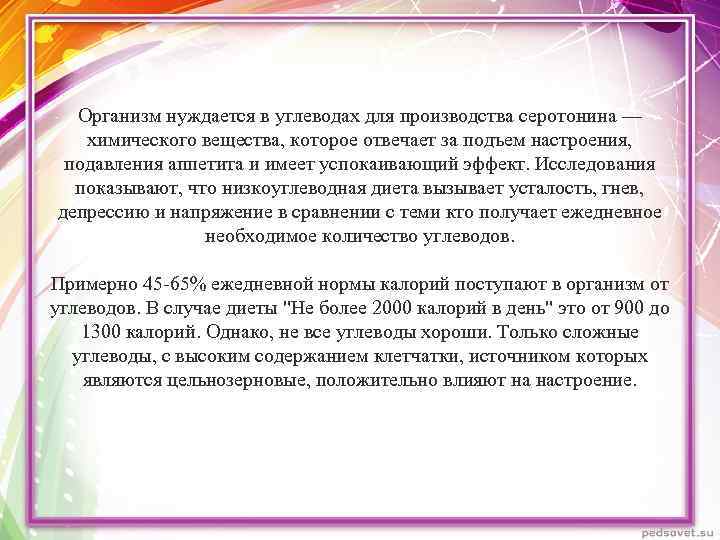 Организм нуждается в углеводах для производства серотонина — химического вещества, которое отвечает за подъем настроения, подавления аппетита и имеет успокаивающий эффект. Исследования показывают, что низкоуглеводная диета вызывает усталость, гнев, депрессию и напряжение в сравнении с теми кто получает ежедневное необходимое количество углеводов.

Примерно 45-65% ежедневной нормы калорий поступают в организм от углеводов. В случае диеты "Не более 2000 калорий в день" это от 900 до 1300 калорий. Однако, не все углеводы хороши. Только сложные углеводы, с высоким содержанием клетчатки, источником которых являются цельнозерновые, положительно влияют на настроение.

pedsovet.su